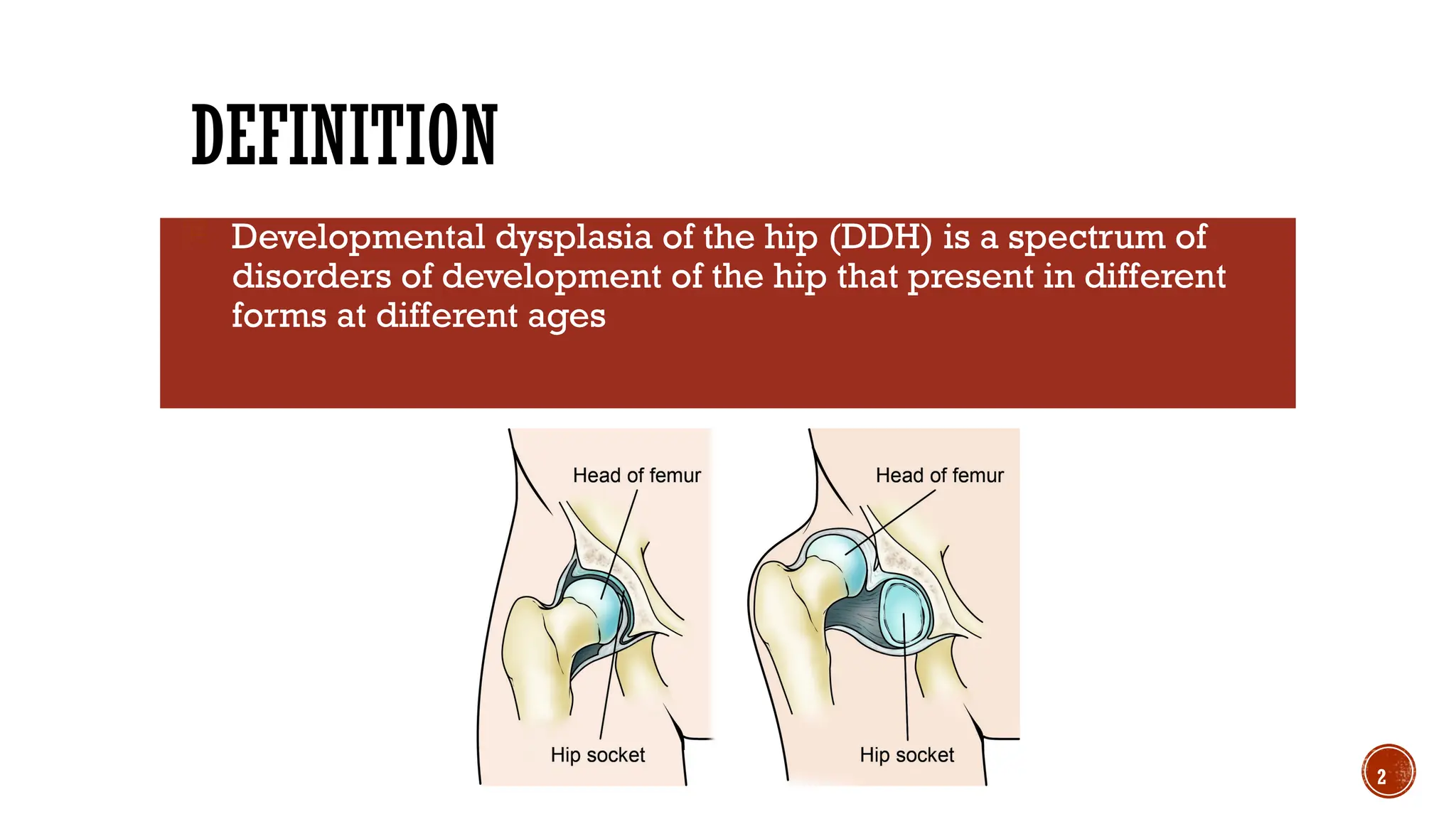 DEFINITION

Developmental dysplasia of the hip (DDH) is a spectrum of disorders of development of the hip that present in different forms at different ages

Head of femur

Hip socket

Head of femur

Hip socket

2